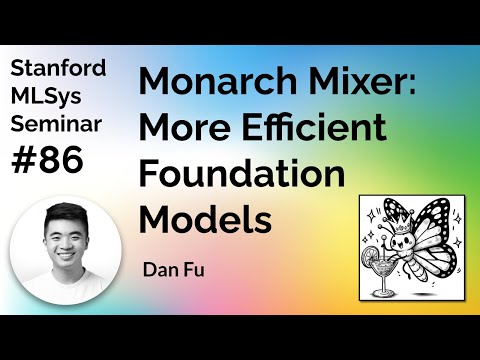 Stanford MLSys Seminar #86

Monarch Mixer: More Efficient Foundation Models

Dan Fu